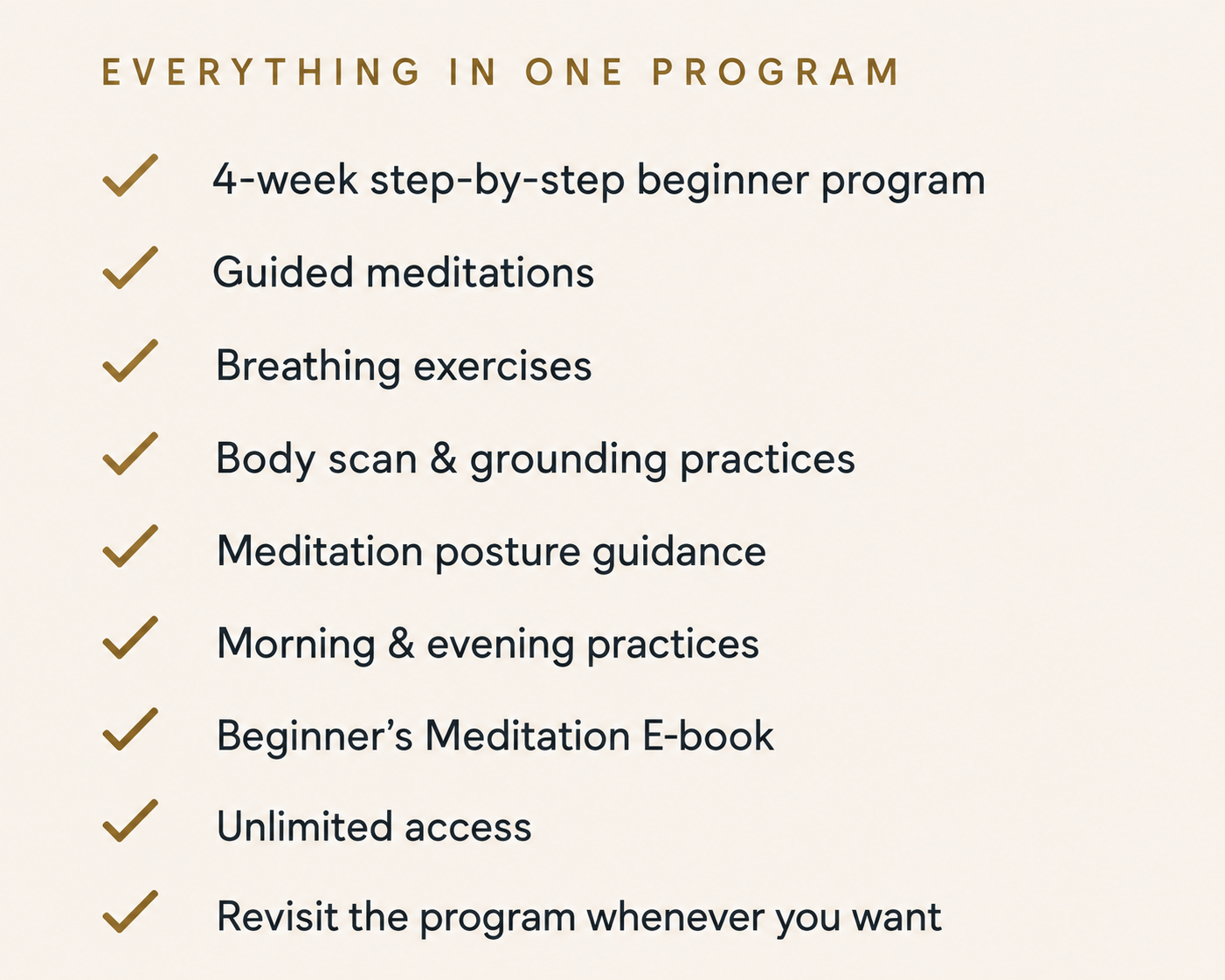 EVERYTHING IN ONE PROGRAM

✓ 4-week step-by-step beginner program

✓ Guided meditations

✓ Breathing exercises

✓ Body scan & grounding practices

✓ Meditation posture guidance

✓ Morning & evening practices

✓ Beginner's Meditation E-book

✓ Unlimited access

✓ Revisit the program whenever you want